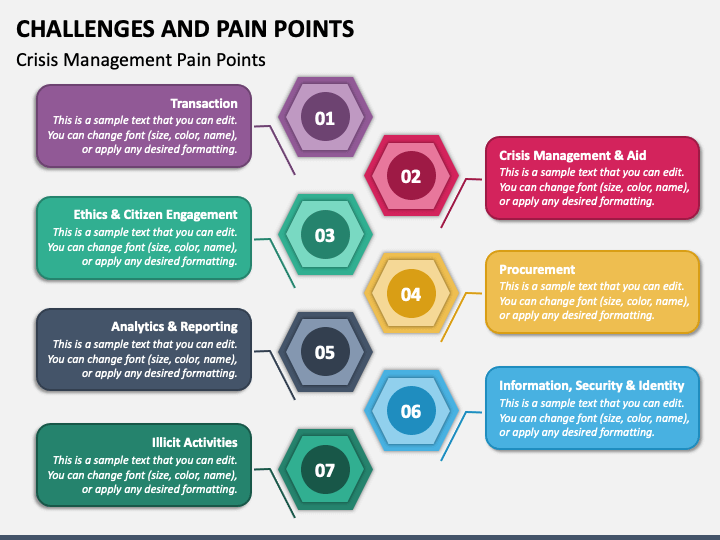 CHALLENGES AND PAIN POINTS

Crisis Management Pain Points

Transaction
This is a sample text that you can edit. You can change font (size, color, name), or apply any desired formatting.

01

02

Crisis Management & Aid
This is a sample text that you can edit. You can change font (size, color, name), or apply any desired formatting.

Ethics & Citizen Engagement
This is a sample text that you can edit. You can change font (size, color, name), or apply any desired formatting.

03

04

Procurement
This is a sample text that you can edit. You can change font (size, color, name), or apply any desired formatting.

Analytics & Reporting
This is a sample text that you can edit. You can change font (size, color, name), or apply any desired formatting.

05

06

Information, Security & Identity
This is a sample text that you can edit. You can change font (size, color, name), or apply any desired formatting.

Illicit Activities
This is a sample text that you can edit. You can change font (size, color, name), or apply any desired formatting.

07